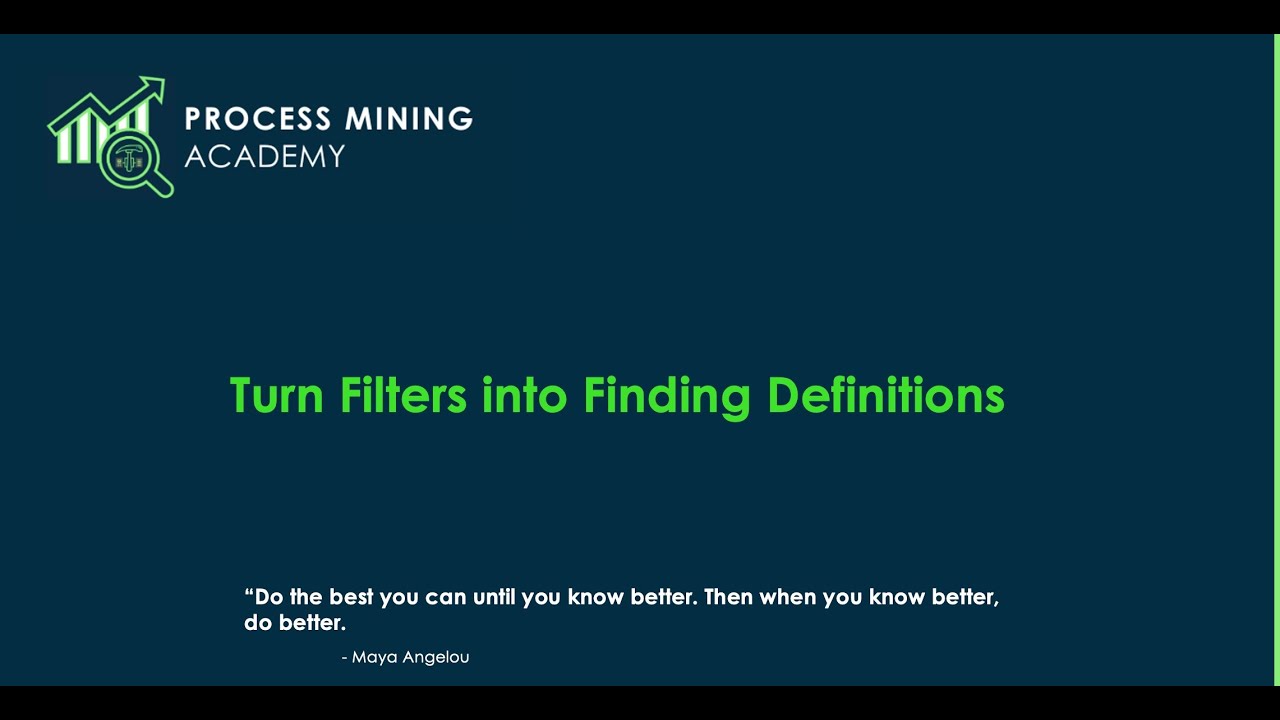 PROCESS MINING
ACADEMY

Turn Filters into Finding Definitions

“Do the best you can until you know better. Then when you know better, do better.

- Maya Angelou